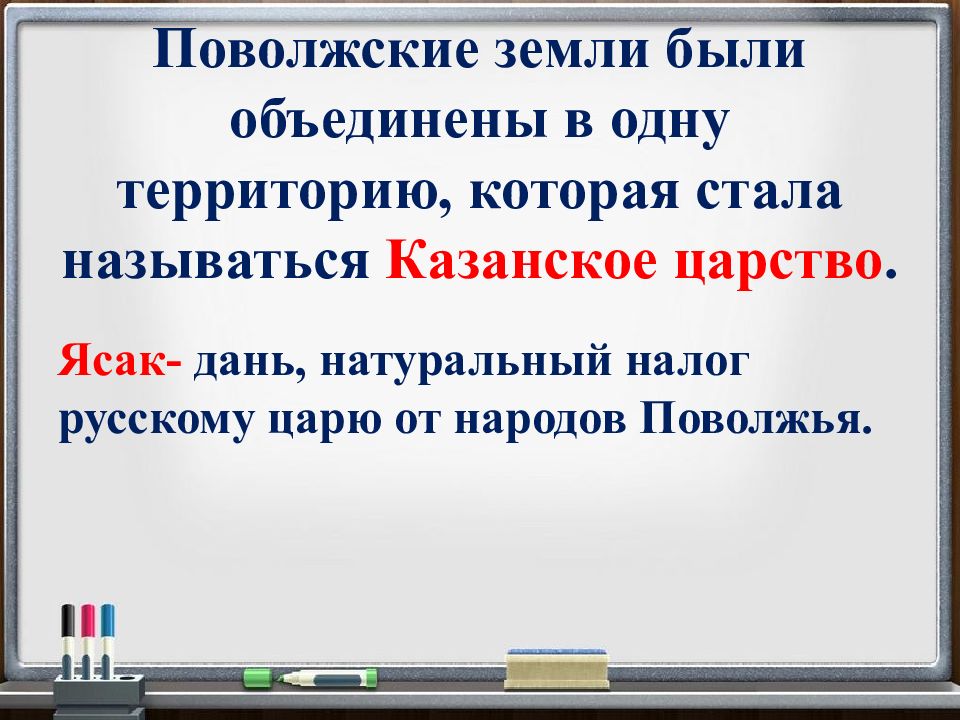 Поволжские земли были объединены в одну территорию, которая стала называться Казанское царство.

Ясак- дань, натуральный налог русскому царю от народов Поволжья.